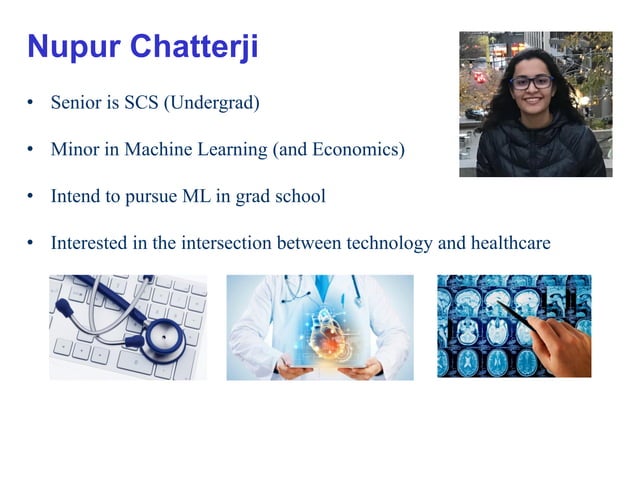 Nupur Chatterji

• Senior is SCS (Undergrad)

• Minor in Machine Learning (and Economics)

• Intend to pursue ML in grad school

• Interested in the intersection between technology and healthcare